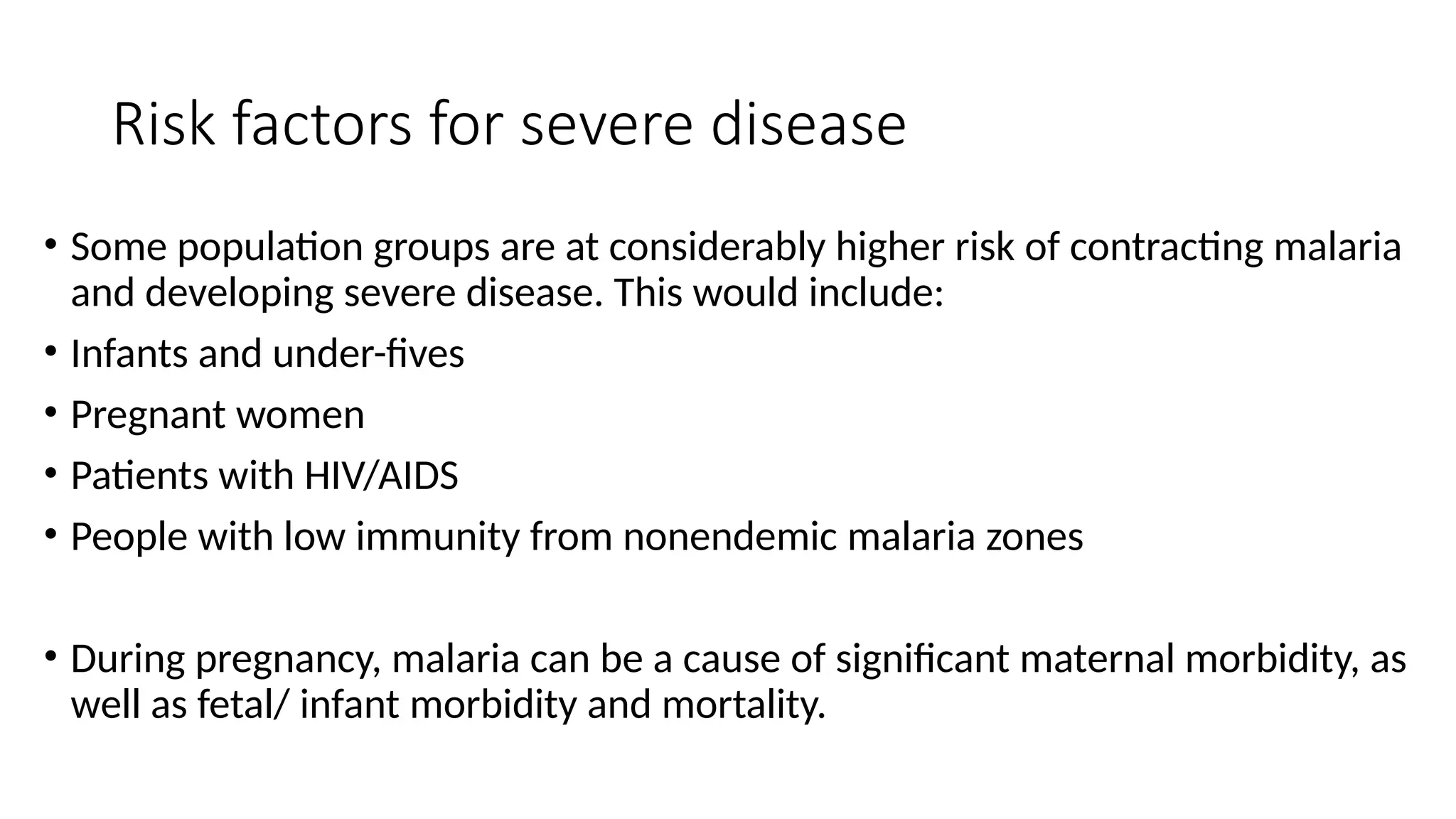 Risk factors for severe disease

• Some population groups are at considerably higher risk of contracting malaria and developing severe disease. This would include:

• Infants and under-fives

• Pregnant women

• Patients with HIV/AIDS

• People with low immunity from nonendemic malaria zones

• During pregnancy, malaria can be a cause of significant maternal morbidity, as well as fetal/ infant morbidity and mortality.